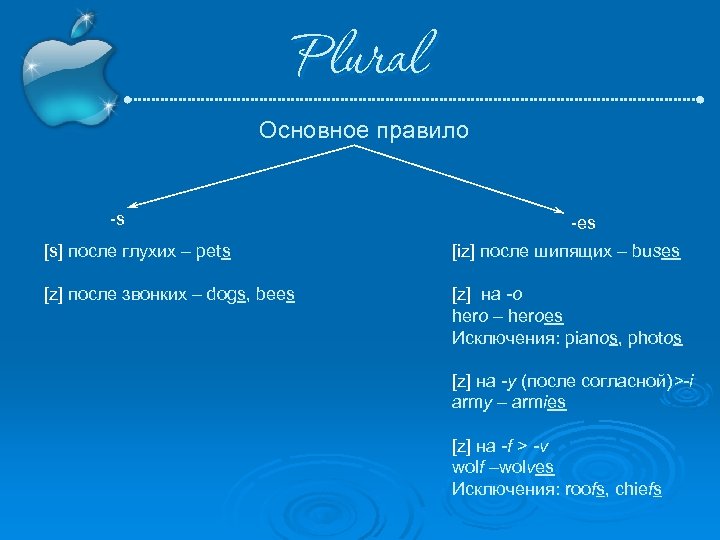 Plural

Основное правило

-s

[s] после глухих – pets

[z] после звонких – dogs, bees

-es

[iz] после шипящих – buses

[z] на -o
hero – heroes
Исключения: pianos, photos

[z] на -y (после согласной)>-i
army – armies

[z] на -f > -v
wolf –wolves
Исключения: roofs, chiefs